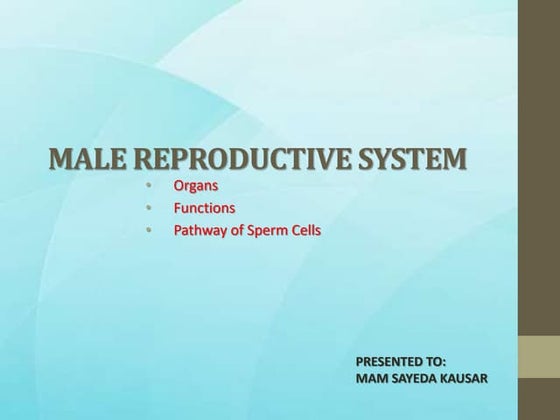 MALE REPRODUCTIVE SYSTEM

• Organs
• Functions
• Pathway of Sperm Cells

PRESENTED TO:
MAM SAYEDA KAUSAR